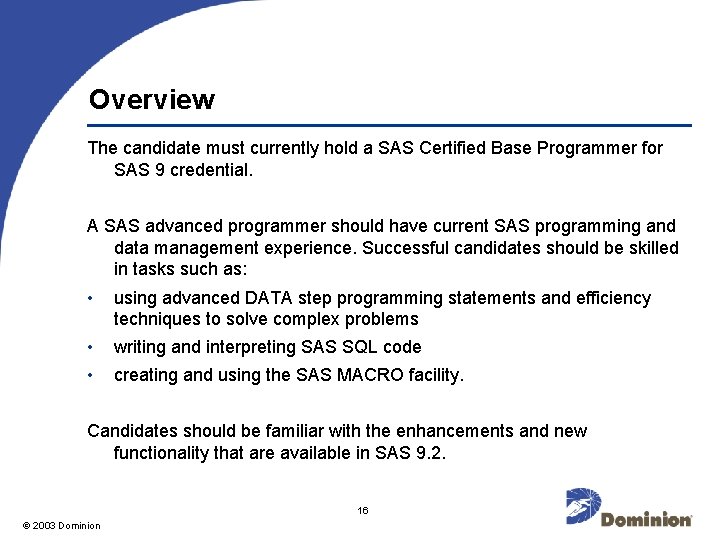 Overview

The candidate must currently hold a SAS Certified Base Programmer for SAS 9 credential.

A SAS advanced programmer should have current SAS programming and data management experience. Successful candidates should be skilled in tasks such as:

• using advanced DATA step programming statements and efficiency techniques to solve complex problems
• writing and interpreting SAS SQL code
• creating and using the SAS MACRO facility.

Candidates should be familiar with the enhancements and new functionality that are available in SAS 9.2.

16

© 2003 Dominion

Dominion